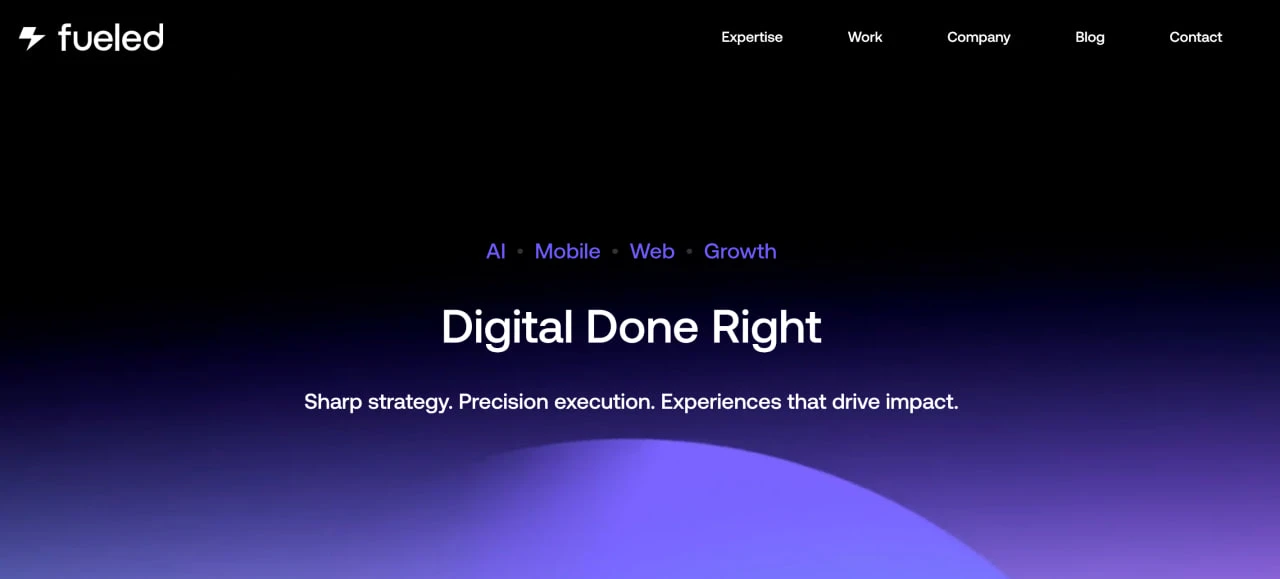 fueled

Expertise Work Company Blog Contact

AI • Mobile • Web • Growth

Digital Done Right

Sharp strategy. Precision execution. Experiences that drive impact.